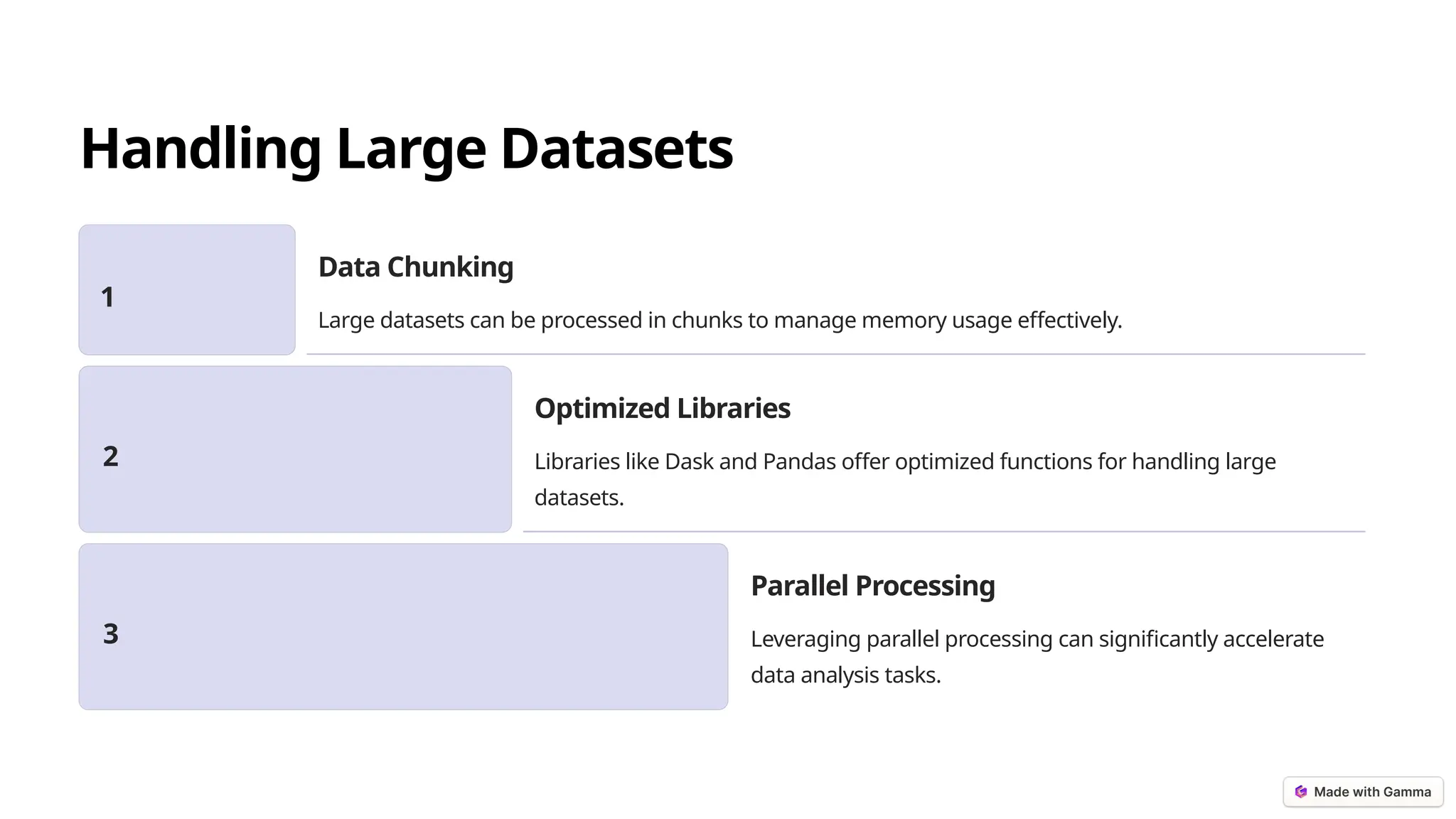 Handling Large Datasets

1

Data Chunking

Large datasets can be processed in chunks to manage memory usage effectively.

2

Optimized Libraries

Libraries like Dask and Pandas offer optimized functions for handling large datasets.

3

Parallel Processing

Leveraging parallel processing can significantly accelerate data analysis tasks.

Made with Gamma